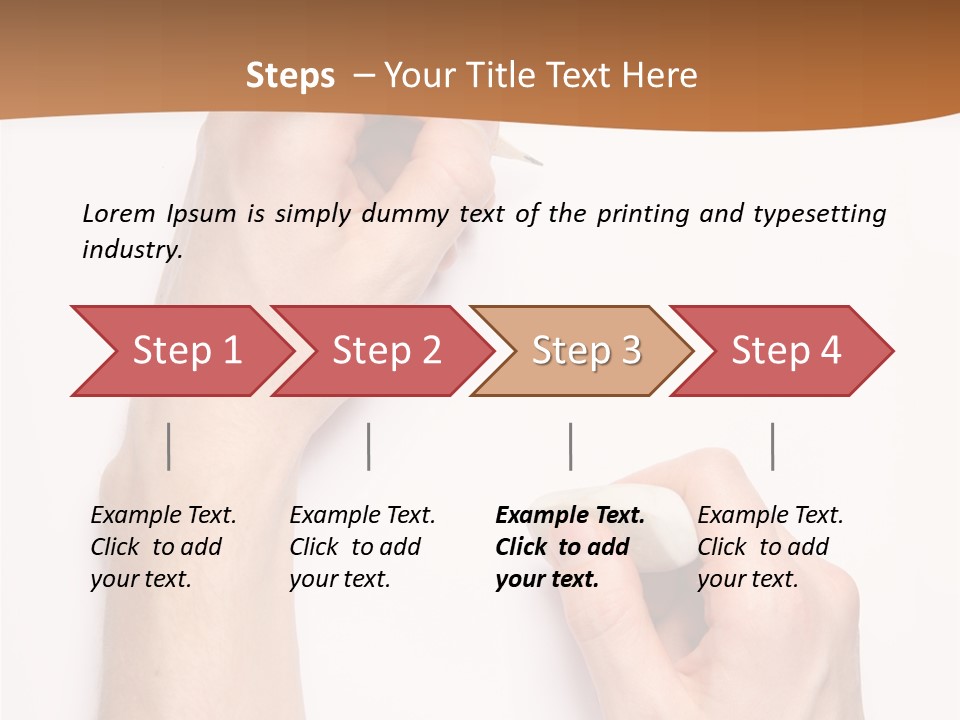 Steps – Your Title Text Here

Lorem Ipsum is simply dummy text of the printing and typesetting industry.

Step 1

Step 2

Step 3

Step 4

Example Text. Click to add your text.

Example Text. Click to add your text.

Example Text. Click to add your text.

Example Text. Click to add your text.